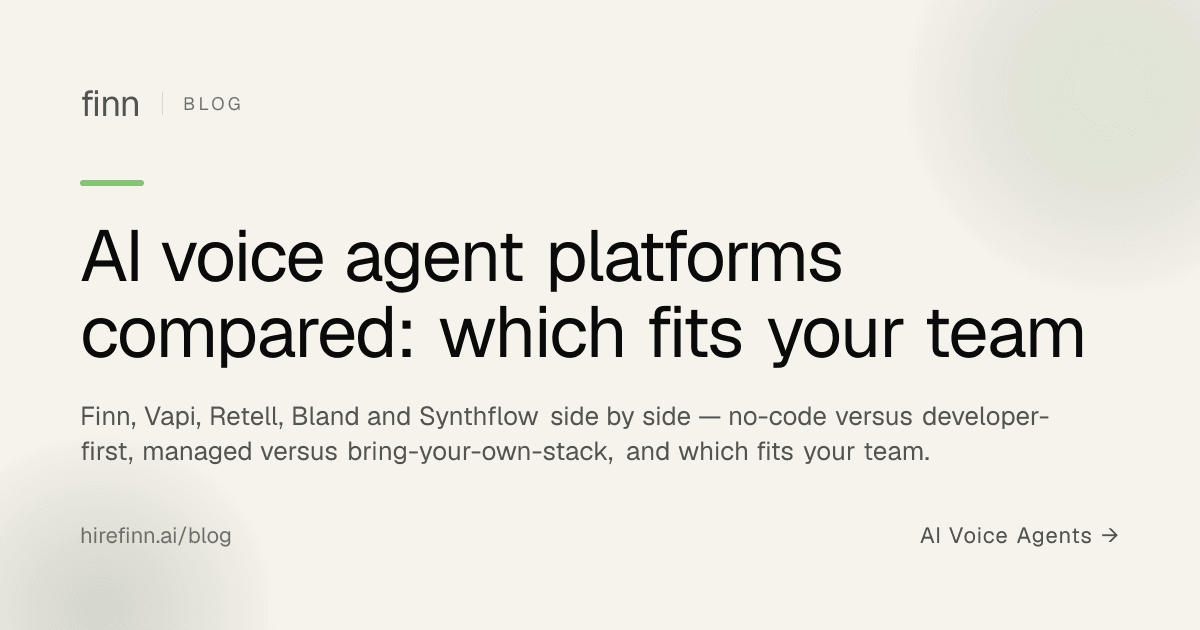 finn | BLOG

AI voice agent platforms compared: which fits your team

Finn, Vapi, Retell, Bland and Synthflow side by side — no-code versus developer-first, managed versus bring-your-own-stack, and which fits your team.

hirefinn.ai/blog

AI Voice Agents →